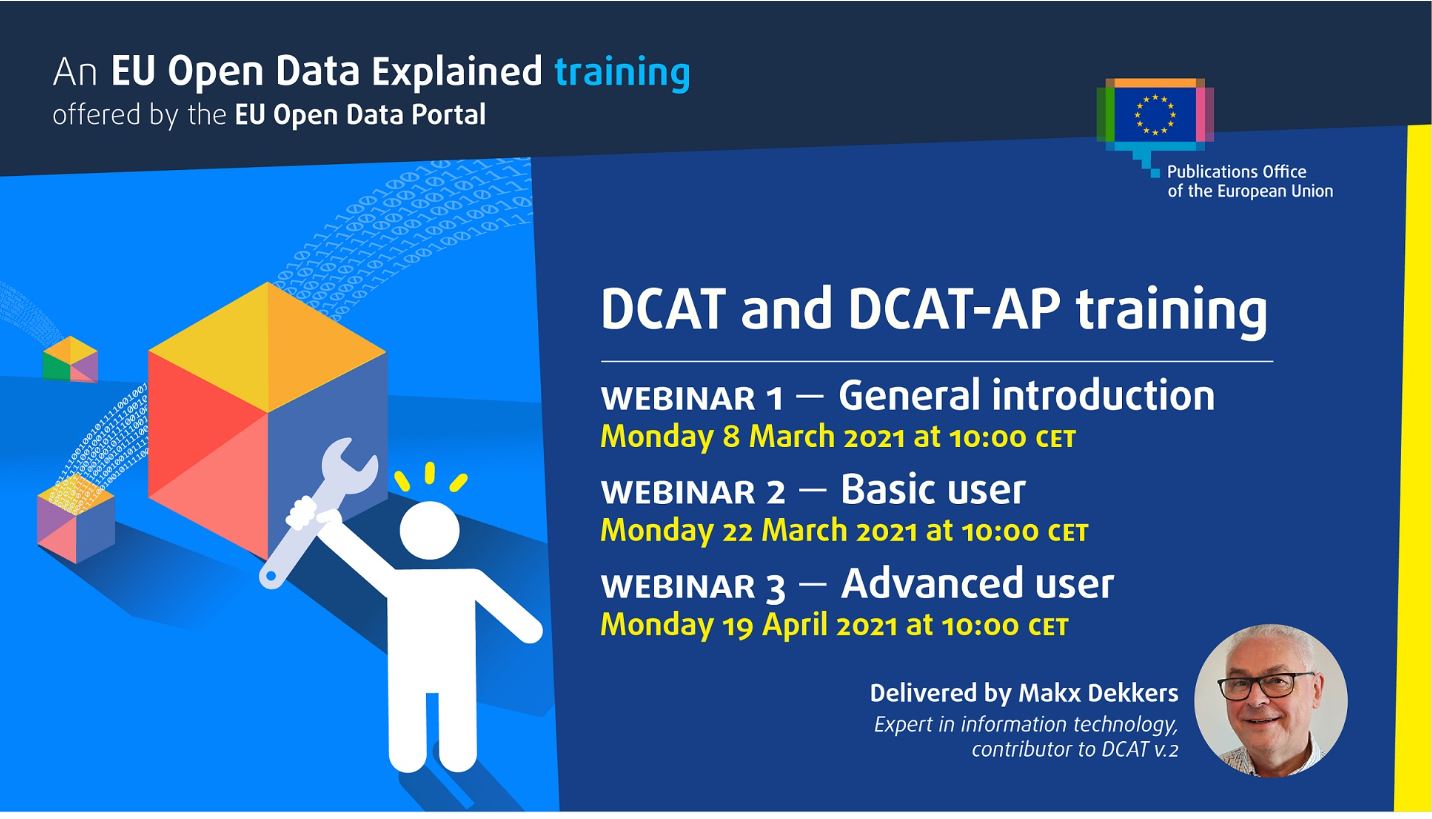 An EU Open Data Explained training
offered by the EU Open Data Portal

Publications Office of the European Union

DCAT and DCAT-AP training

WEBINAR 1 — General introduction
Monday 8 March 2021 at 10:00 CET

WEBINAR 2 — Basic user
Monday 22 March 2021 at 10:00 CET

WEBINAR 3 — Advanced user
Monday 19 April 2021 at 10:00 CET

Delivered by Makx Dekkers
Expert in information technology, contributor to DCAT v.2